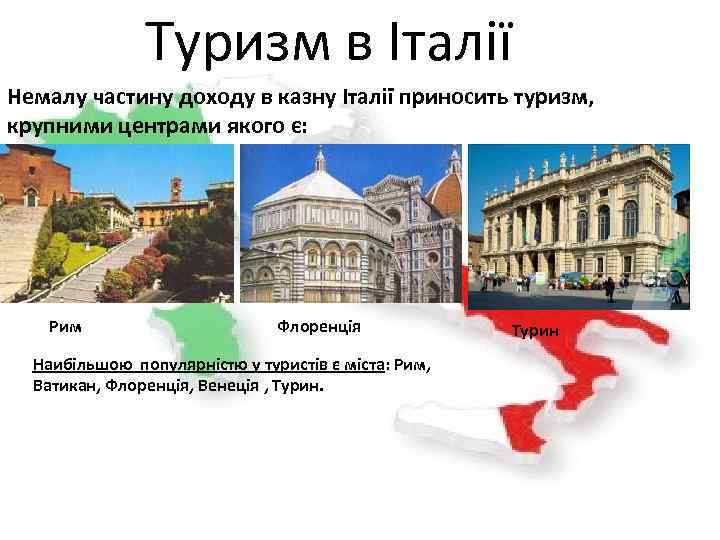 Туризм в Італії

Немалу частину доходу в казну Італії приносить туризм, крупними центрами якого є:

Рим

Флоренція

Турин

Наибільшою популярністю у туристів є міста: Рим, Ватикан, Флоренція, Венеція , Турин.